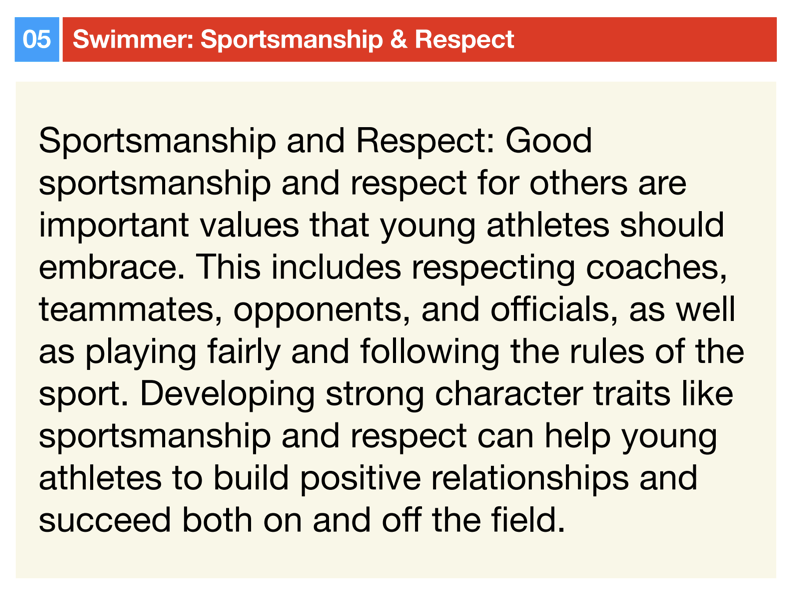 05 Swimmer: Sportsmanship & Respect

Sportsmanship and Respect: Good sportsmanship and respect for others are important values that young athletes should embrace. This includes respecting coaches, teammates, opponents, and officials, as well as playing fairly and following the rules of the sport. Developing strong character traits like sportsmanship and respect can help young athletes to build positive relationships and succeed both on and off the field.